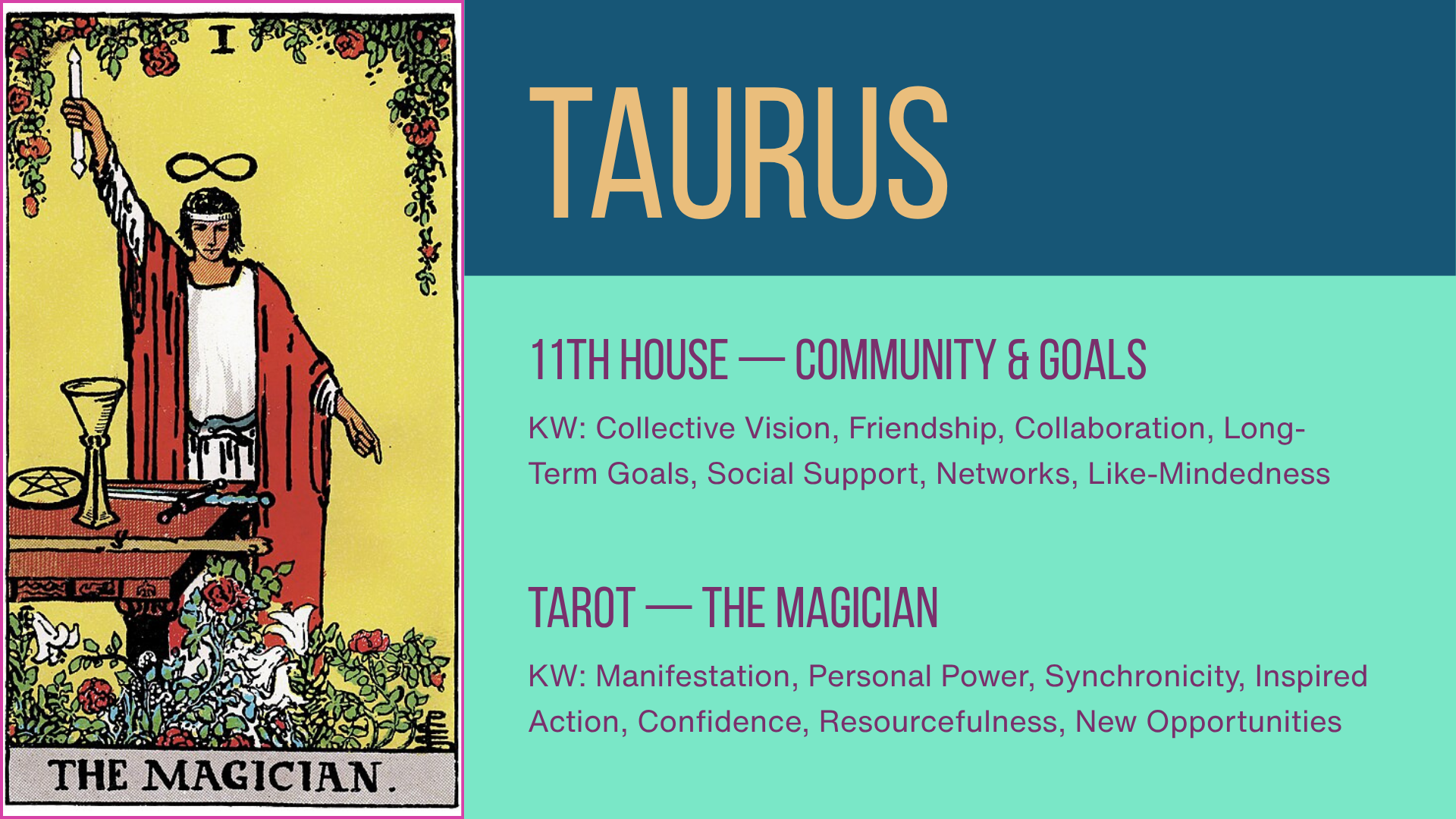 I

THE MAGICIAN.

TAURUS

11TH HOUSE — COMMUNITY & GOALS

KW: Collective Vision, Friendship, Collaboration, Long-Term Goals, Social Support, Networks, Like-Mindedness

TAROT — THE MAGICIAN

KW: Manifestation, Personal Power, Synchronicity, Inspired Action, Confidence, Resourcefulness, New Opportunities